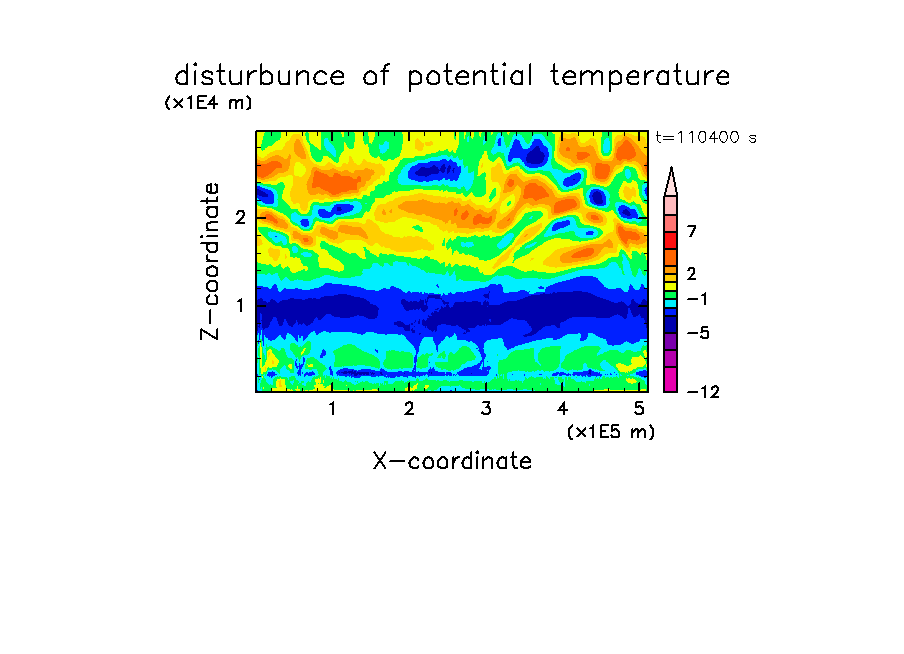 disturbunce of potential temperature

(x1E4 m)

t=110400 s

Z-coordinate

2

1

7

2

−1

−5

−12

1 2 3 4 5

(x1E5 m)

X-coordinate